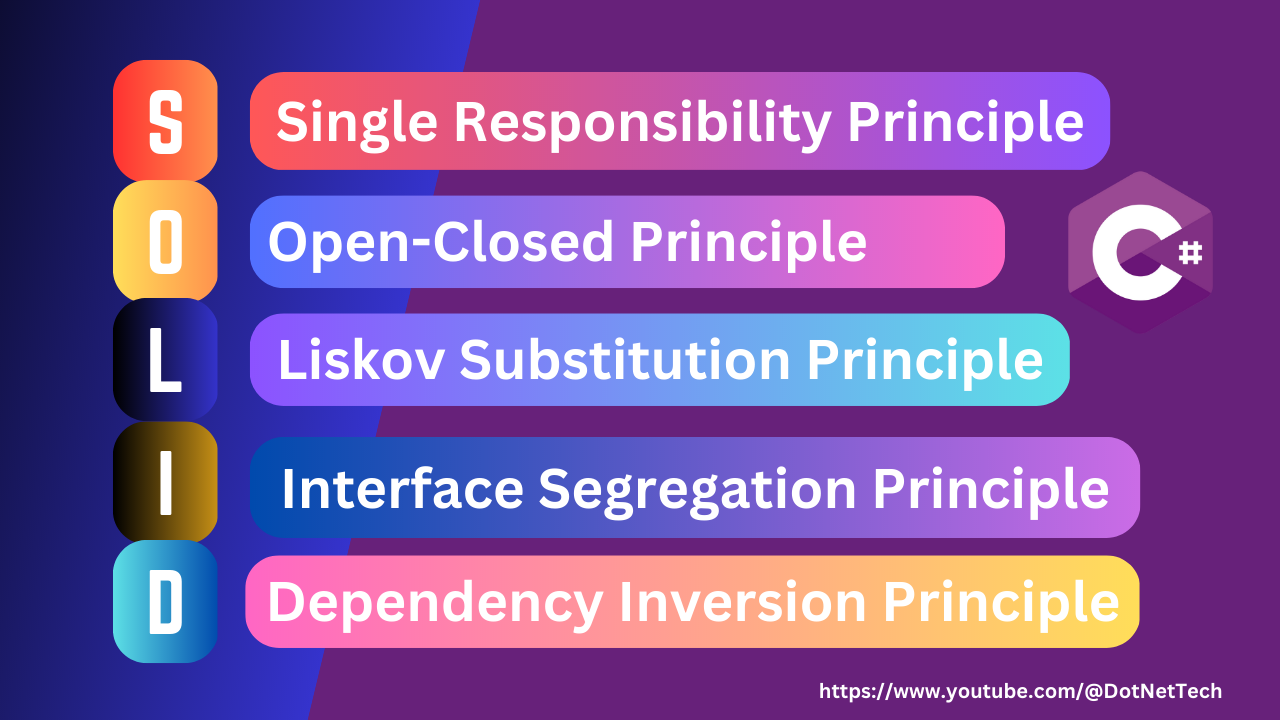 S Single Responsibility Principle

O Open-Closed Principle

C#

L Liskov Substitution Principle

I Interface Segregation Principle

D Dependency Inversion Principle

https://www.youtube.com/@DotNetTech